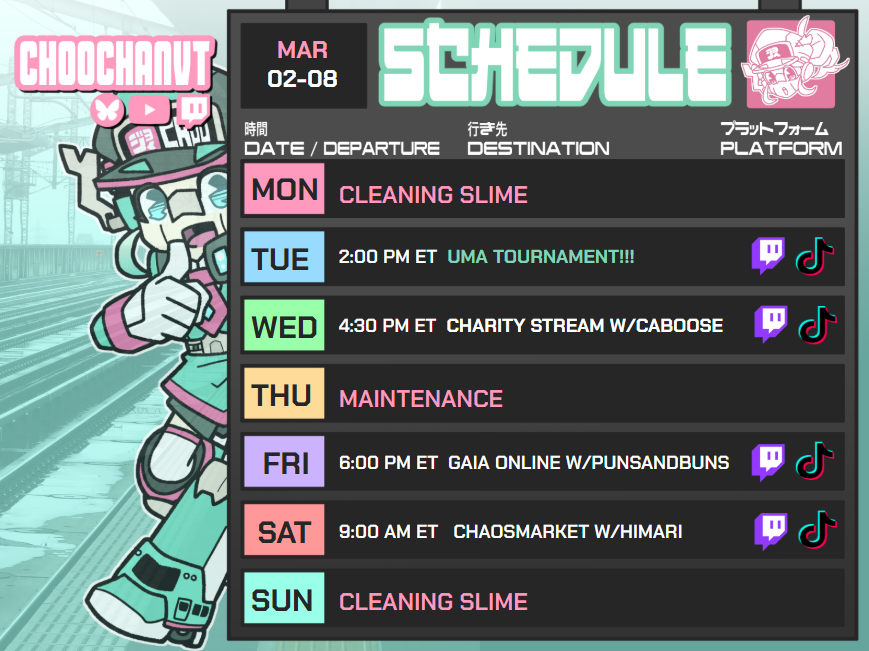 CHOOCHANVT

MAR
02-08

SCHEDULE

時間
DATE / DEPARTURE

行き先
DESTINATION

プラットフォーム
PLATFORM

MON CLEANING SLIME

TUE 2:00 PM ET UMA TOURNAMENT!!!

WED 4:30 PM ET CHARITY STREAM W/CABOOSE

THU MAINTENANCE

FRI 6:00 PM ET GAIA ONLINE W/PUNSANDBUNS

SAT 9:00 AM ET CHAOSMARKET W/HIMARI

SUN CLEANING SLIME